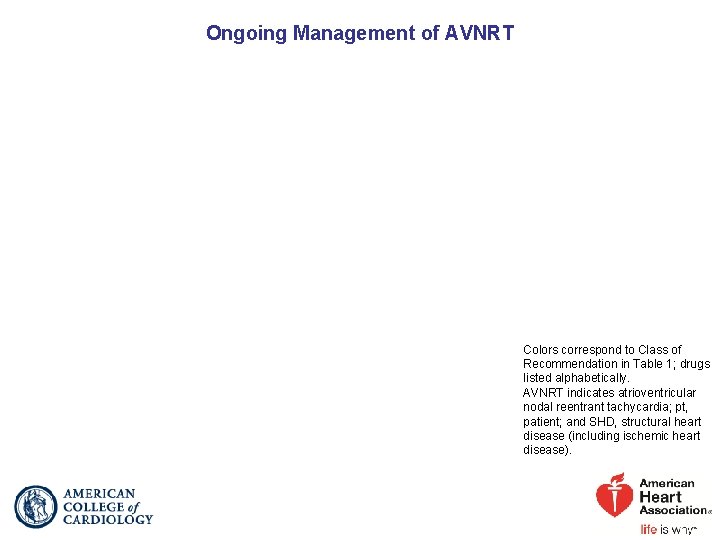 Ongoing Management of AVNRT

Colors correspond to Class of Recommendation in Table 1; drugs listed alphabetically.
AVNRT indicates atrioventricular nodal reentrant tachycardia; pt, patient; and SHD, structural heart disease (including ischemic heart disease).

AMERICAN COLLEGE of CARDIOLOGY

American Heart Association
life is why